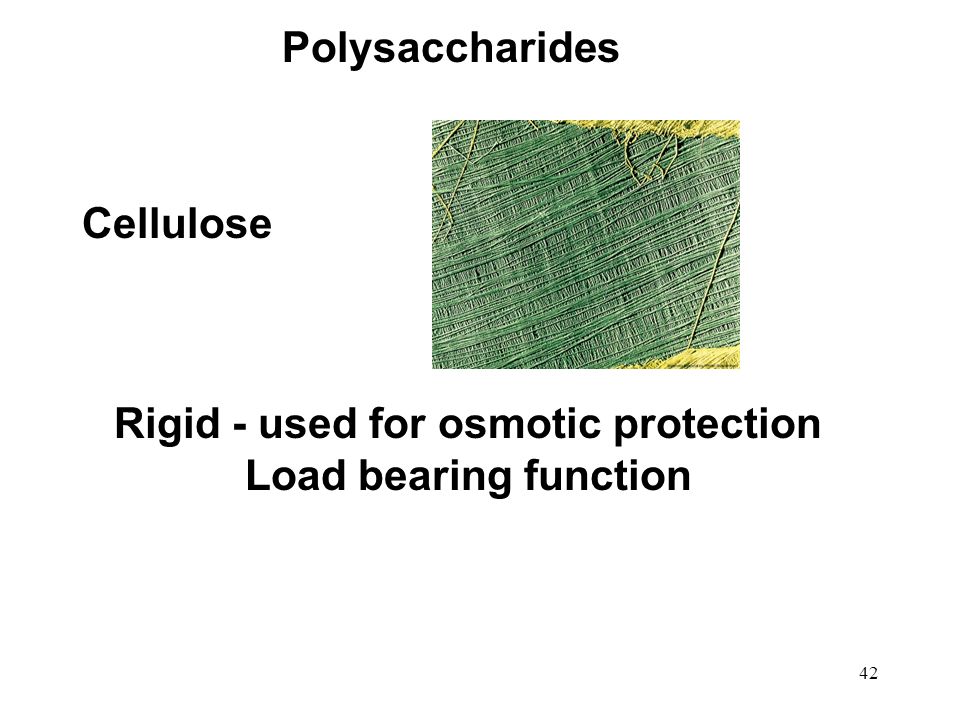 Polysaccharides

Cellulose

Rigid - used for osmotic protection
Load bearing function

42